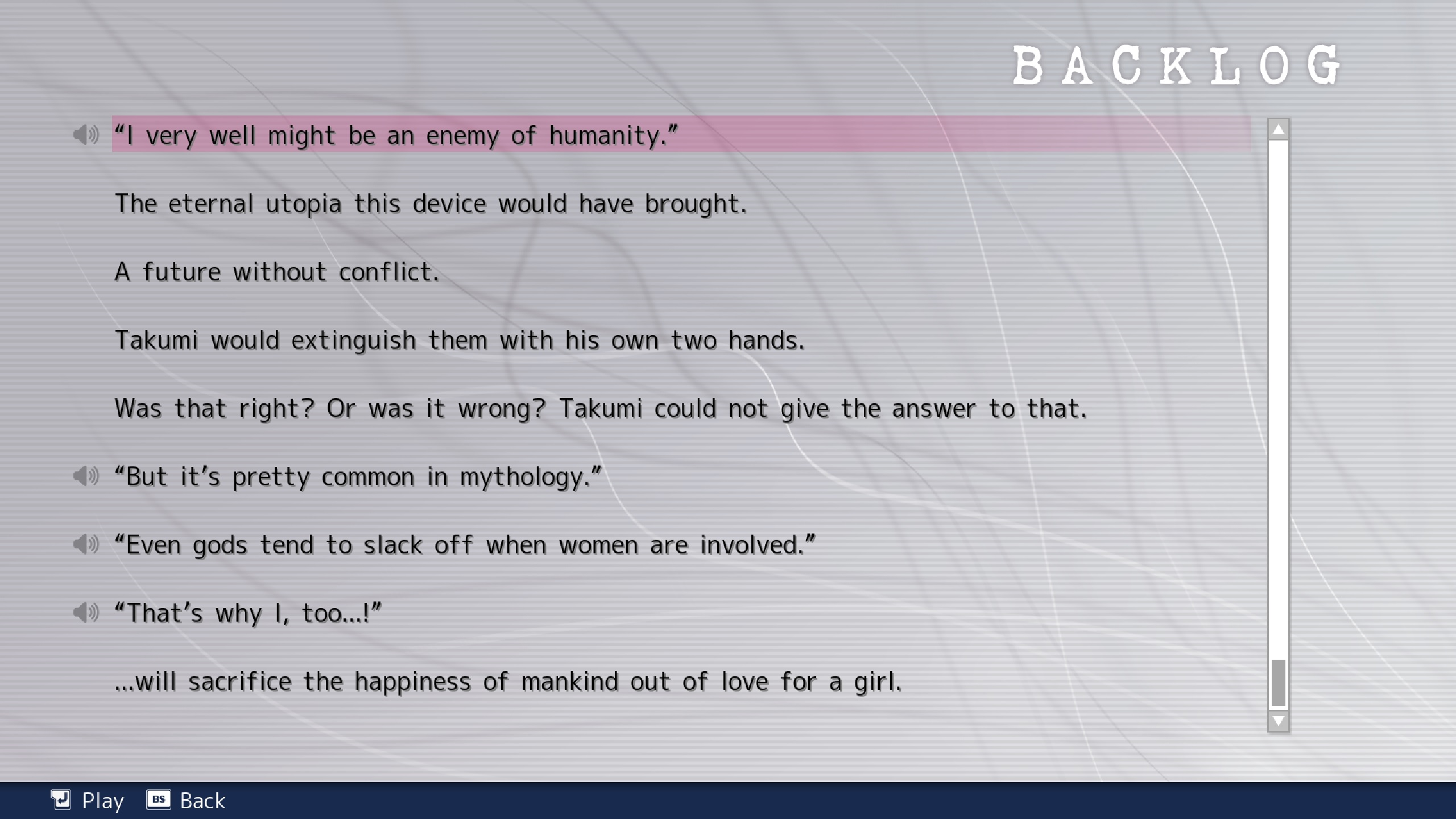 BACKLOG

“I very well might be an enemy of humanity.”

The eternal utopia this device would have brought.

A future without conflict.

Takumi would extinguish them with his own two hands.

Was that right? Or was it wrong? Takumi could not give the answer to that.

“But it’s pretty common in mythology.”

“Even gods tend to slack off when women are involved.”

“That’s why I, too...!”

...will sacrifice the happiness of mankind out of love for a girl.

Play BS Back